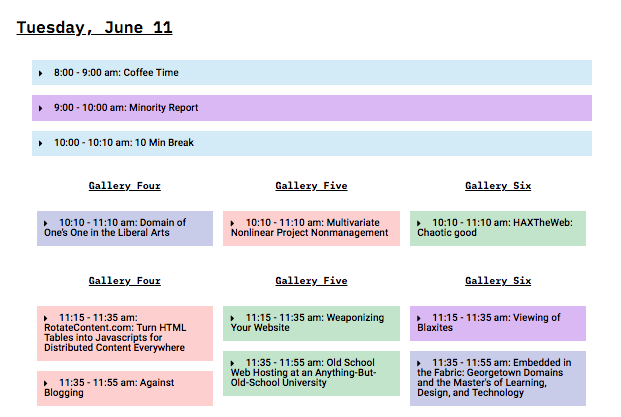 Tuesday, June 11

8:00 - 9:00 am: Coffee Time

9:00 - 10:00 am: Minority Report

10:00 - 10:10 am: 10 Min Break

Gallery Four

10:10 - 11:10 am: Domain of One's One in the Liberal Arts

Gallery Five

10:10 - 11:10 am: Multivariate Nonlinear Project Nonmanagement

Gallery Six

10:10 - 11:10 am: HAXTheWeb: Chaotic good

Gallery Four

11:15 - 11:35 am: RotateContent.com: Turn HTML Tables into Javascripts for Distributed Content Everywhere

11:35 - 11:55 am: Against Blogging

Gallery Five

11:15 - 11:35 am: Weaponizing Your Website

11:35 - 11:55 am: Old School Web Hosting at an Anything-But-Old-School University

Gallery Six

11:15 - 11:35 am: Viewing of Blaxites

11:35 - 11:55 am: Embedded in the Fabric: Georgetown Domains and the Master's of Learning, Design, and Technology